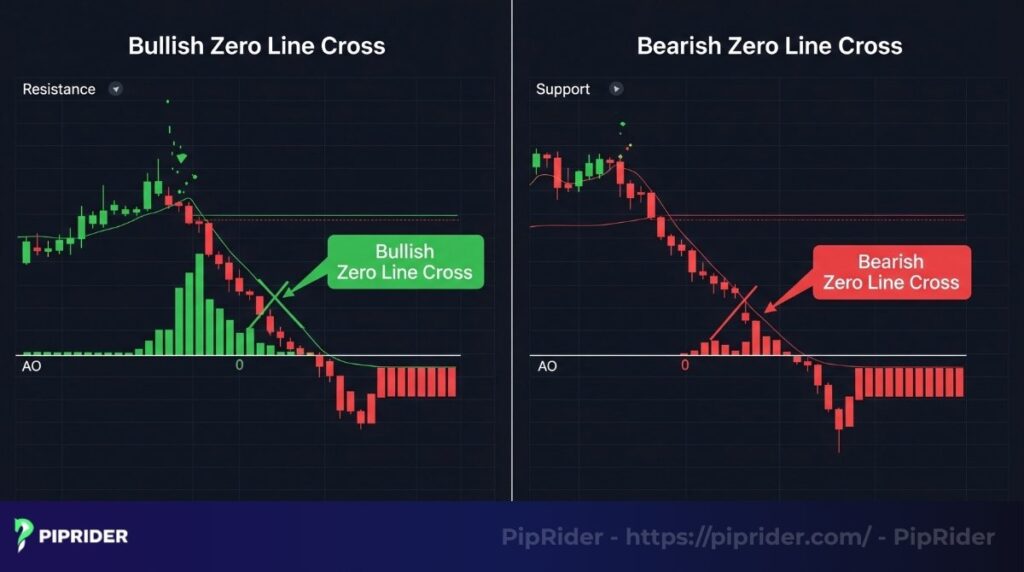 Bullish Zero Line Cross

Resistance

Bullish Zero Line Cross

AO

0

Bearish Zero Line Cross

Support

Bearish Zero Line Cross

AO

0

PIPRIDER

PipRider - https://piprider.com/ - PipRider